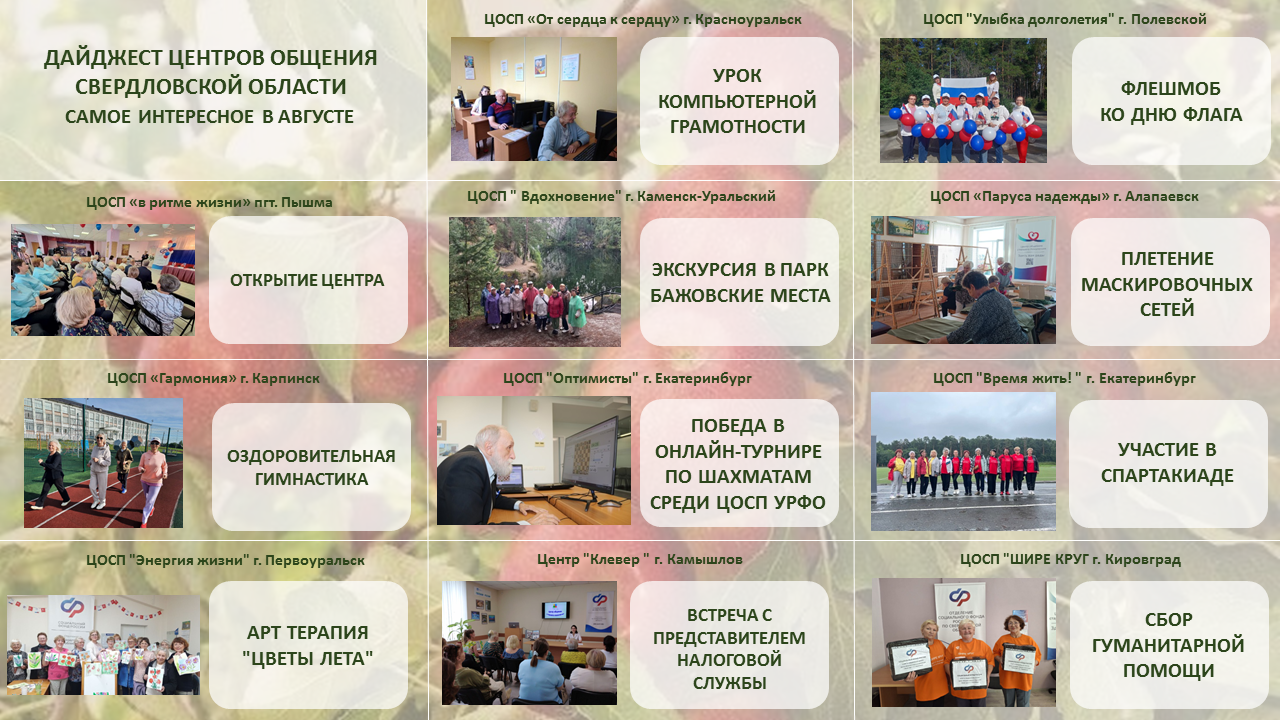 ДАЙДЖЕСТ ЦЕНТРОВ ОБЩЕНИЯ СВЕРДЛОВСКОЙ ОБЛАСТИ
САМОЕ ИНТЕРЕСНОЕ В АВГУСТЕ

ЦОСП «От сердца к сердцу» г. Красноуральск
УРОК КОМПЬЮТЕРНОЙ ГРАМОТНОСТИ

ЦОСП "Улыбка долголетия" г. Полевской
ФЛЕШМОБ КО ДНЮ ФЛАГА

ЦОСП «в ритме жизни» пгт. Пышма
ОТКРЫТИЕ ЦЕНТРА

ЦОСП " Вдохновение" г. Каменск-Уральский
ЭКСКУРСИЯ В ПАРК БАЖОВСКИЕ МЕСТА

ЦОСП «Паруса надежды» г. Алапаевск
ПЛЕТЕНИЕ МАСКИРОВОЧНЫХ СЕТЕЙ

ЦОСП «Гармония» г. Карпинск
ОЗДОРОВИТЕЛЬНАЯ ГИМНАСТИКА

ЦОСП "Оптимисты" г. Екатеринбург
ПОБЕДА В ОНЛАЙН-ТУРНИРЕ ПО ШАХМАТАМ СРЕДИ ЦОСП УРФО

ЦОСП "Время жить! " г. Екатеринбург
УЧАСТИЕ В СПАРТАКИАДЕ

ЦОСП "Энергия жизни" г. Первоуральск
АРТ ТЕРАПИЯ "ЦВЕТЫ ЛЕТА"

Центр "Клевер " г. Камышлов
ВСТРЕЧА С ПРЕДСТАВИТЕЛЕМ НАЛОГОВОЙ СЛУЖБЫ

ЦОСП "ШИРЕ КРУГ г. Кировград
СБОР ГУМАНИТАРНОЙ ПОМОЩИ